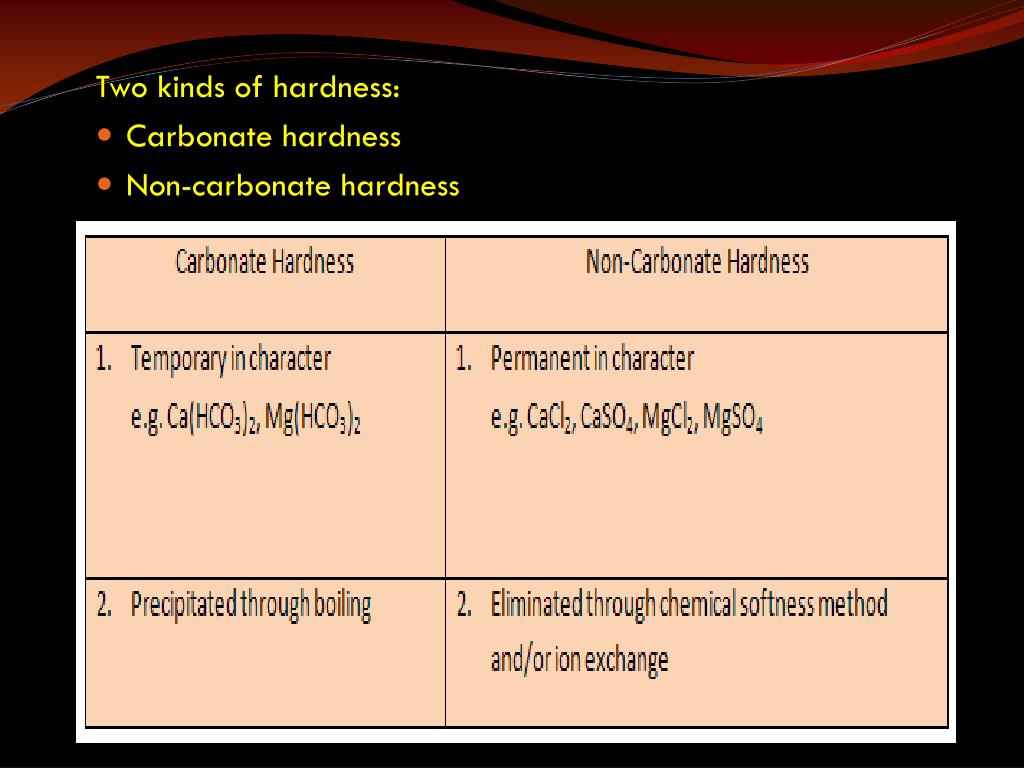 Two kinds of hardness:

- Carbonate hardness
- Non-carbonate hardness

| Carbonate Hardness | Non-Carbonate Hardness |
|---|---|
| 1. Temporary in character e.g. $Ca(HCO_3)_2$, $Mg(HCO_3)_2$ | 1. Permanent in character e.g. $CaCl_2$, $CaSO_4$, $MgCl_2$, $MgSO_4$ |
| 2. Precipitated through boiling | 2. Eliminated through chemical softness method and/or ion exchange |